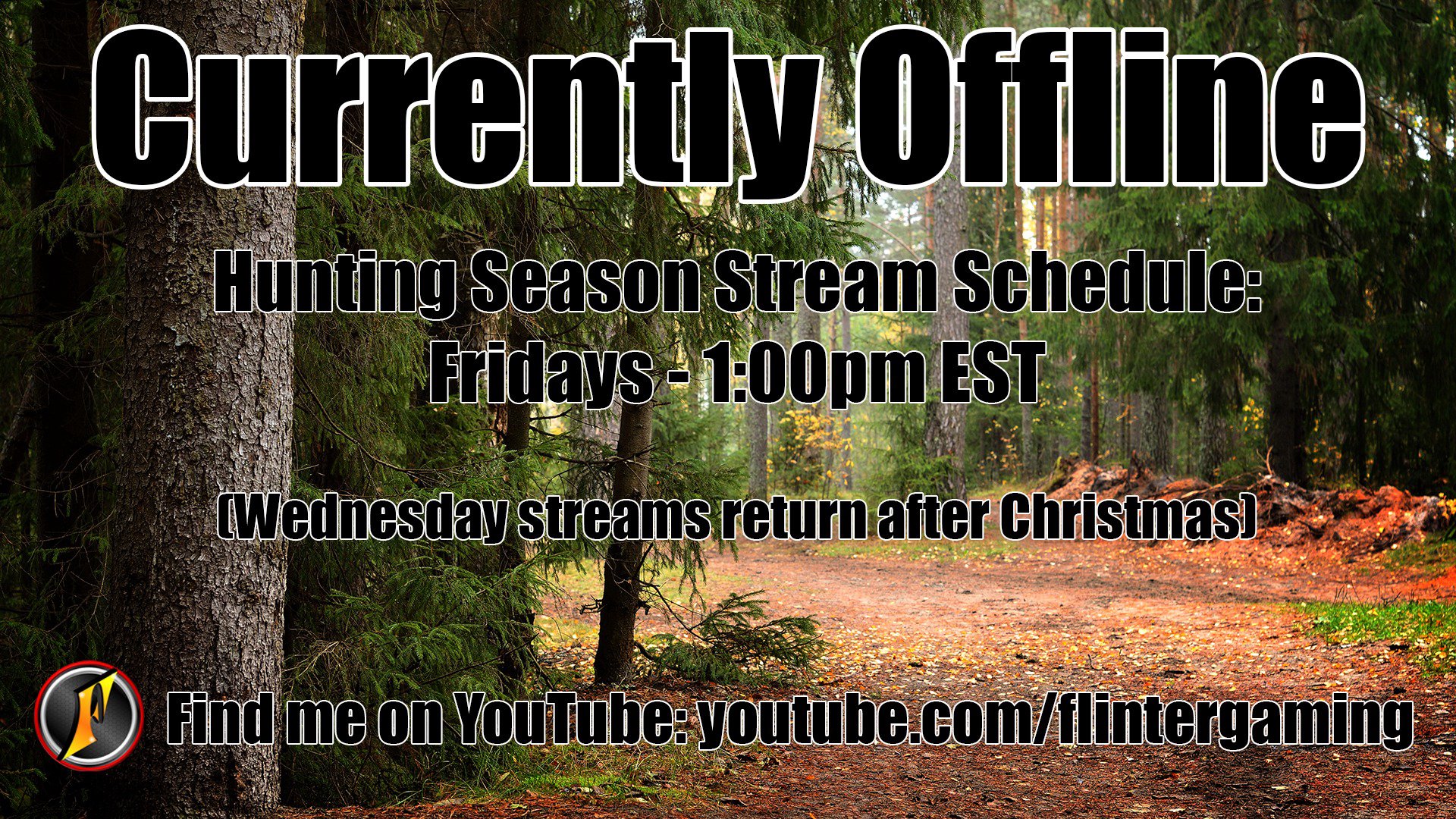 Currently Offline

Hunting Season Stream Schedule:
Fridays - 1:00pm EST

(Wednesday streams return after Christmas)

F

Find me on YouTube: youtube.com/flintergaming